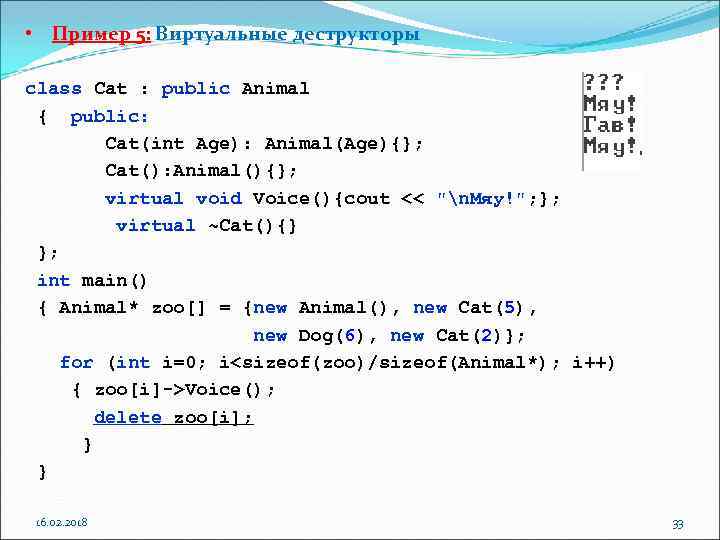 • Пример 5: Виртуальные деструкторы

class Cat : public Animal
{ public:
Cat(int Age): Animal(Age){};
Cat():Animal(){};
virtual void Voice(){cout << "\nМяу!";};
virtual ~Cat(){}
};
int main()
{ Animal* zoo[] = {new Animal(), new Cat(5),
new Dog(6), new Cat(2)};
for (int i=0; i<sizeof(zoo)/sizeof(Animal*); i++)
{ zoo[i]->Voice();
delete zoo[i];
}
}

???
Мяу!
Гав!
Мяу!

16.02.2018

33